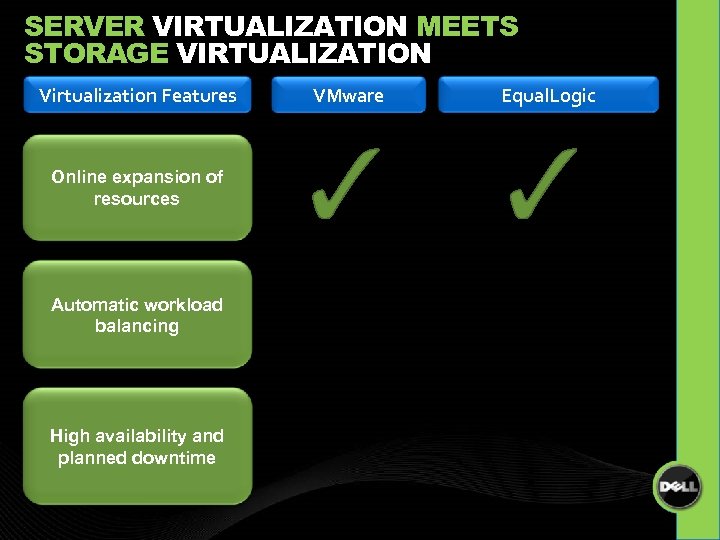 SERVER VIRTUALIZATION MEETS STORAGE VIRTUALIZATION

| Virtualization Features | VMware | EqualLogic |
|---|---|---|
| Online expansion of resources | ✓ | ✓ |
| Automatic workload balancing | | |
| High availability and planned downtime | | |

DELL